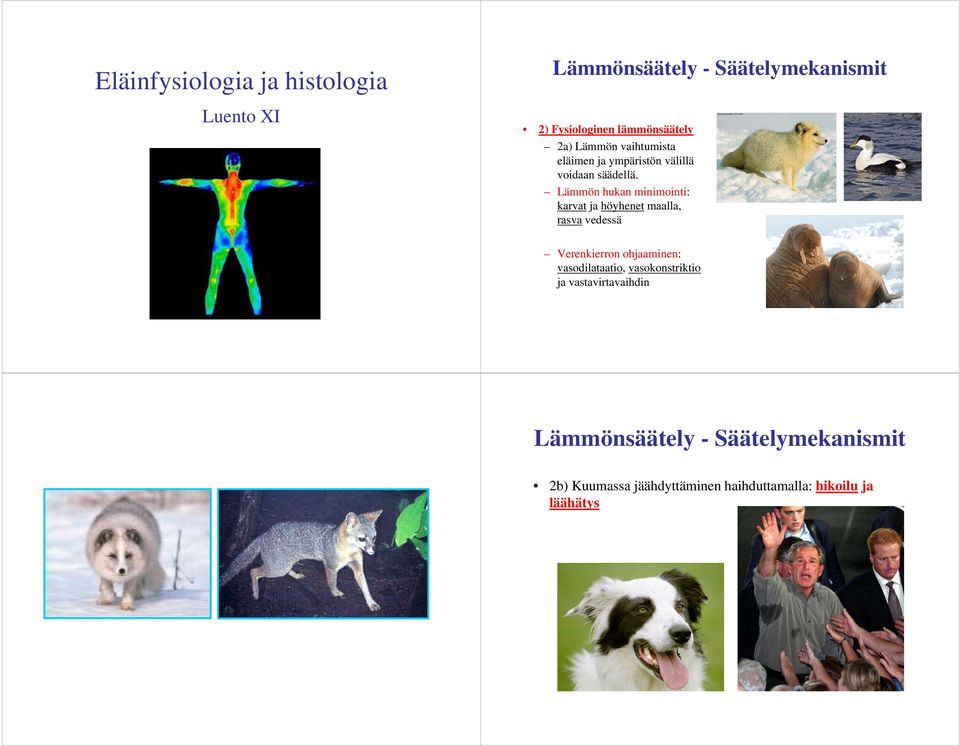 Eläinfysiologia ja histologia

Luento XI

Lämmönsäätely - Säätelymekanismit

• 2) Fysiologinen lämmönsäätely
– 2a) Lämmön vaihtumista eläimen ja ympäristön välillä voidaan säädellä.
– Lämmön hukan minimointi: karvat ja höyhenet maalla, rasva vedessä
– Verenkierron ohjaaminen: vasodilataatio, vasokonstriktio ja vastavirtavaihdin

Lämmönsäätely - Säätelymekanismit

• 2b) Kuumassa jäähdyttäminen haihduttamalla: hikoilu ja läähätys